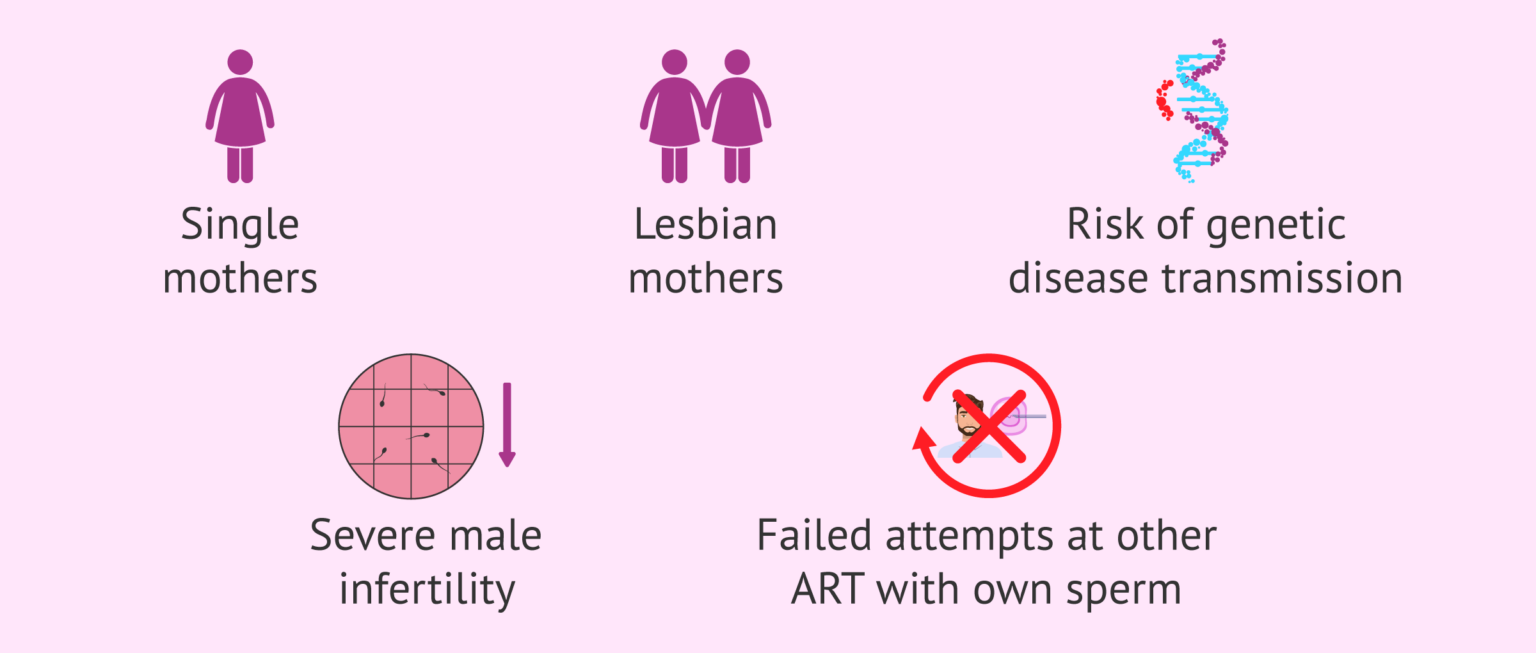 Single mothers

Lesbian mothers

Risk of genetic disease transmission

Severe male infertility

Failed attempts at other ART with own sperm